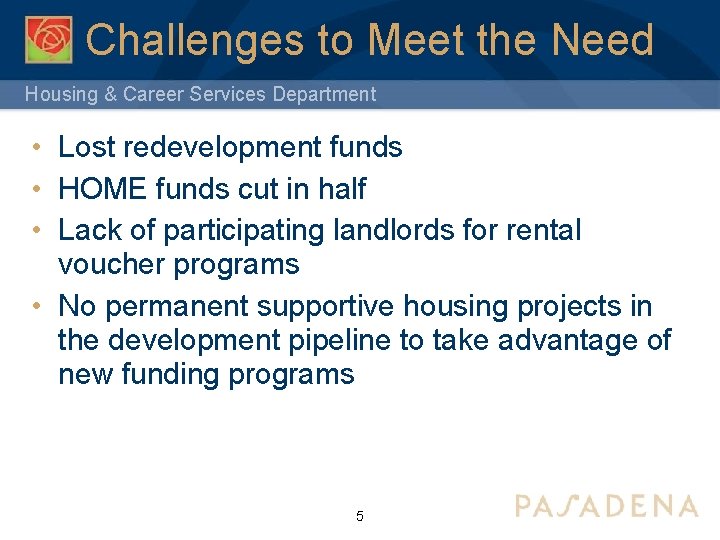 Challenges to Meet the Need

Housing & Career Services Department

• Lost redevelopment funds
• HOME funds cut in half
• Lack of participating landlords for rental voucher programs
• No permanent supportive housing projects in the development pipeline to take advantage of new funding programs

5

PASADENA